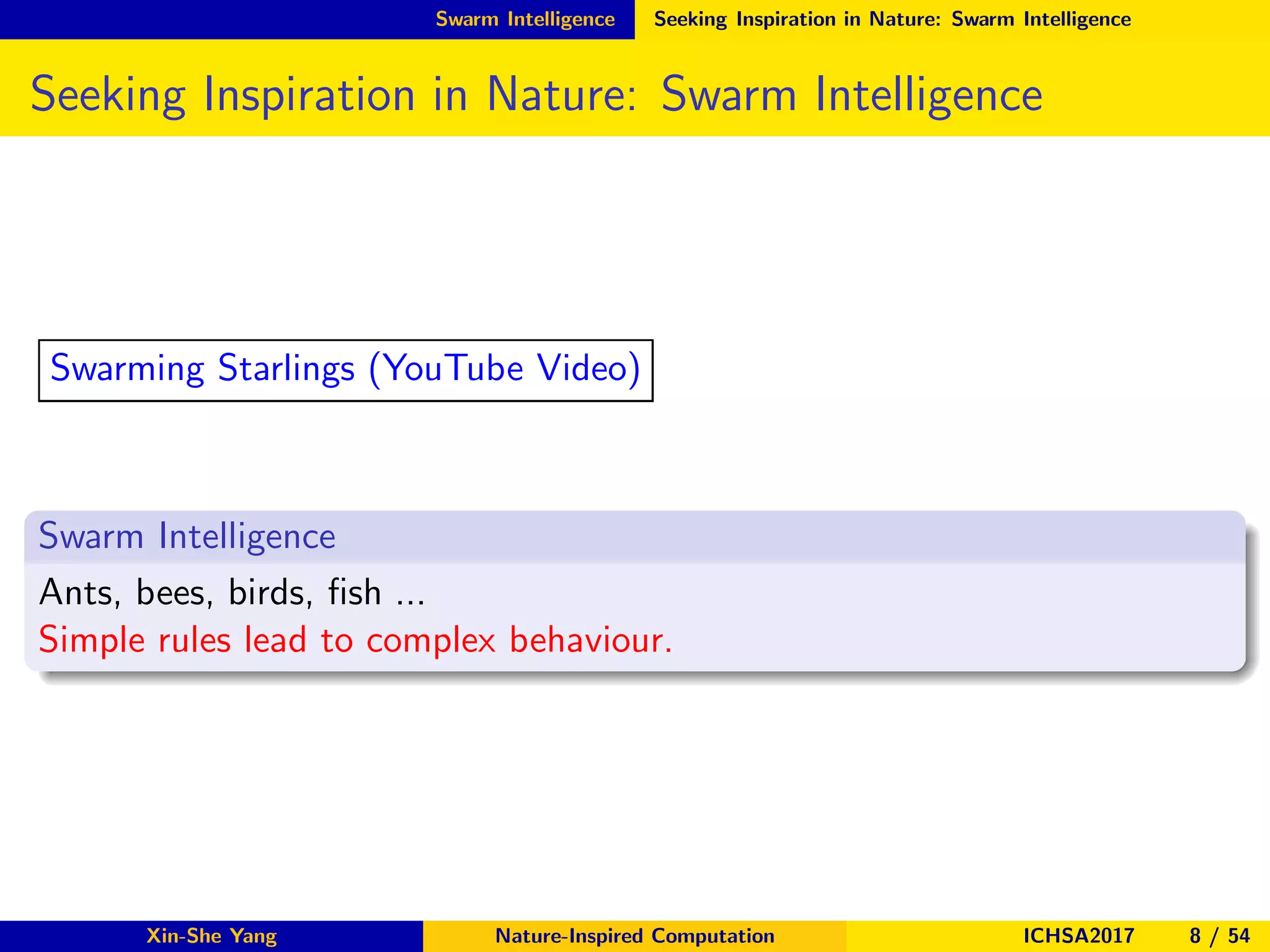 Swarm Intelligence Seeking Inspiration in Nature: Swarm Intelligence

Seeking Inspiration in Nature: Swarm Intelligence

Swarming Starlings (YouTube Video)

Swarm Intelligence

Ants, bees, birds, fish ...

Simple rules lead to complex behaviour.

Xin-She Yang Nature-Inspired Computation ICHSA2017 8 / 54